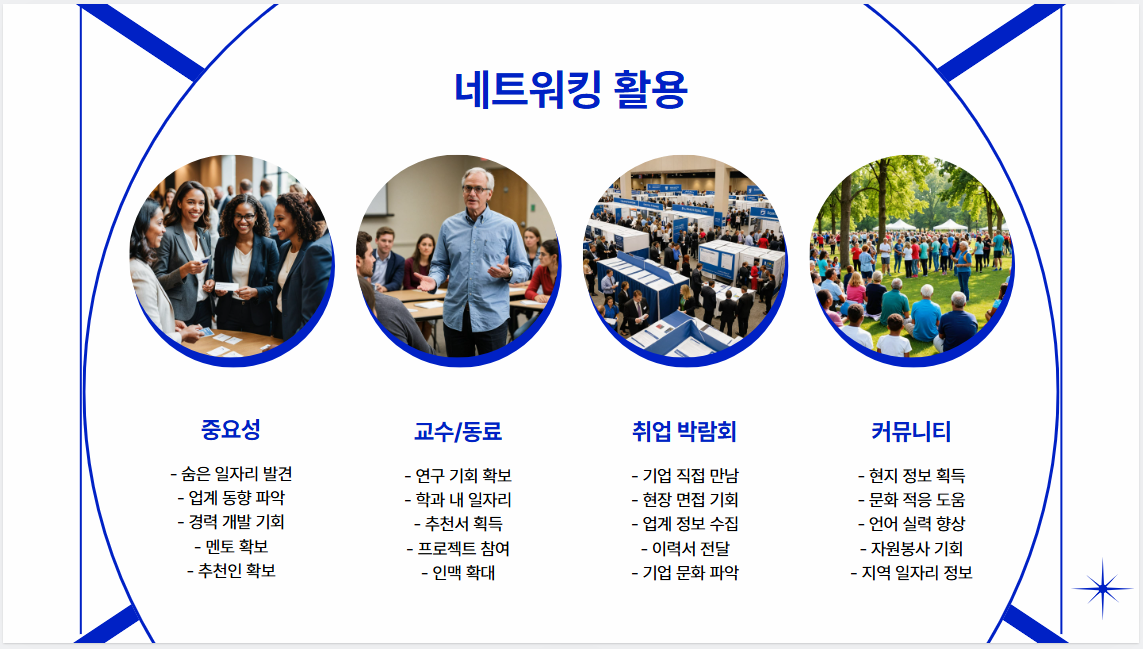 네트워킹 활용

중요성

- 숨은 일자리 발견
- 업계 동향 파악
- 경력 개발 기회
- 멘토 확보
- 추천인 확보

교수/동료

- 연구 기회 확보
- 학과 내 일자리
- 추천서 획득
- 프로젝트 참여
- 인맥 확대

취업 박람회

- 기업 직접 만남
- 현장 면접 기회
- 업계 정보 수집
- 이력서 전달
- 기업 문화 파악

커뮤니티

- 현지 정보 획득
- 문화 적응 도움
- 언어 실력 향상
- 자원봉사 기회
- 지역 일자리 정보